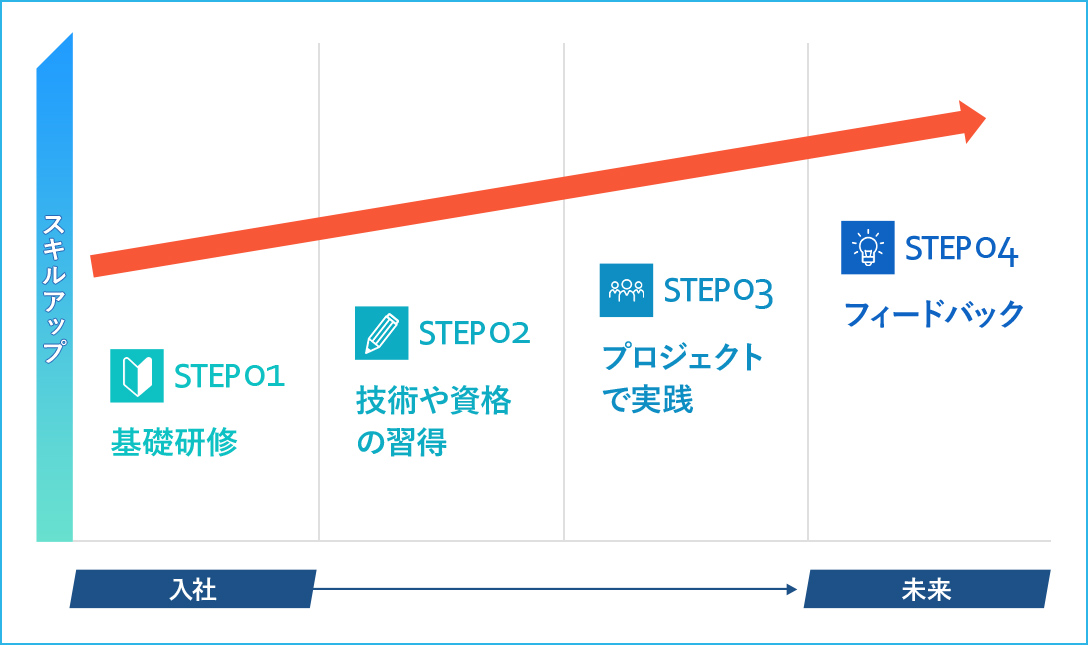 スキルアップ

STEP 01
基礎研修

STEP 02
技術や資格の習得

STEP 03
プロジェクトで実践

STEP 04
フィードバック

入社

未来